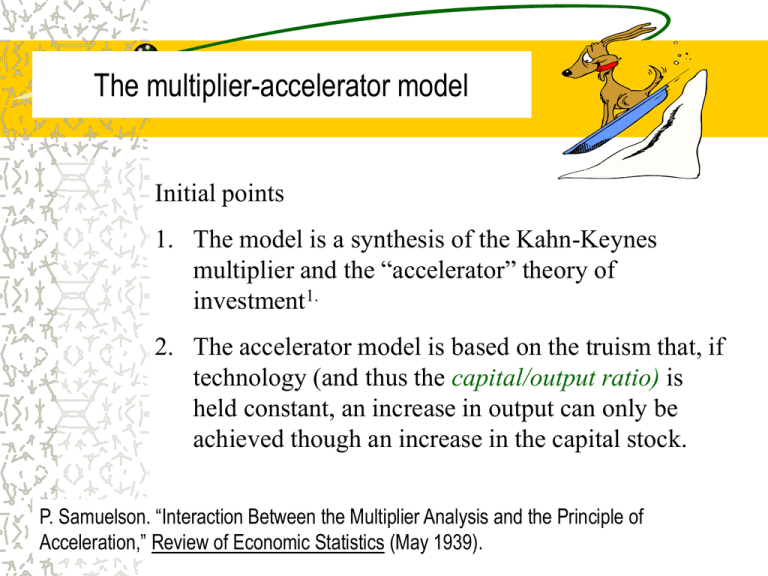 The multiplier-accelerator model

Initial points

1. The model is a synthesis of the Kahn-Keynes multiplier and the “accelerator” theory of investment$^{1.}$

2. The accelerator model is based on the truism that, if technology (and thus the capital/output ratio) is held constant, an increase in output can only be achieved though an increase in the capital stock.

P. Samuelson. “Interaction Between the Multiplier Analysis and the Principle of Acceleration,” Review of Economic Statistics (May 1939).